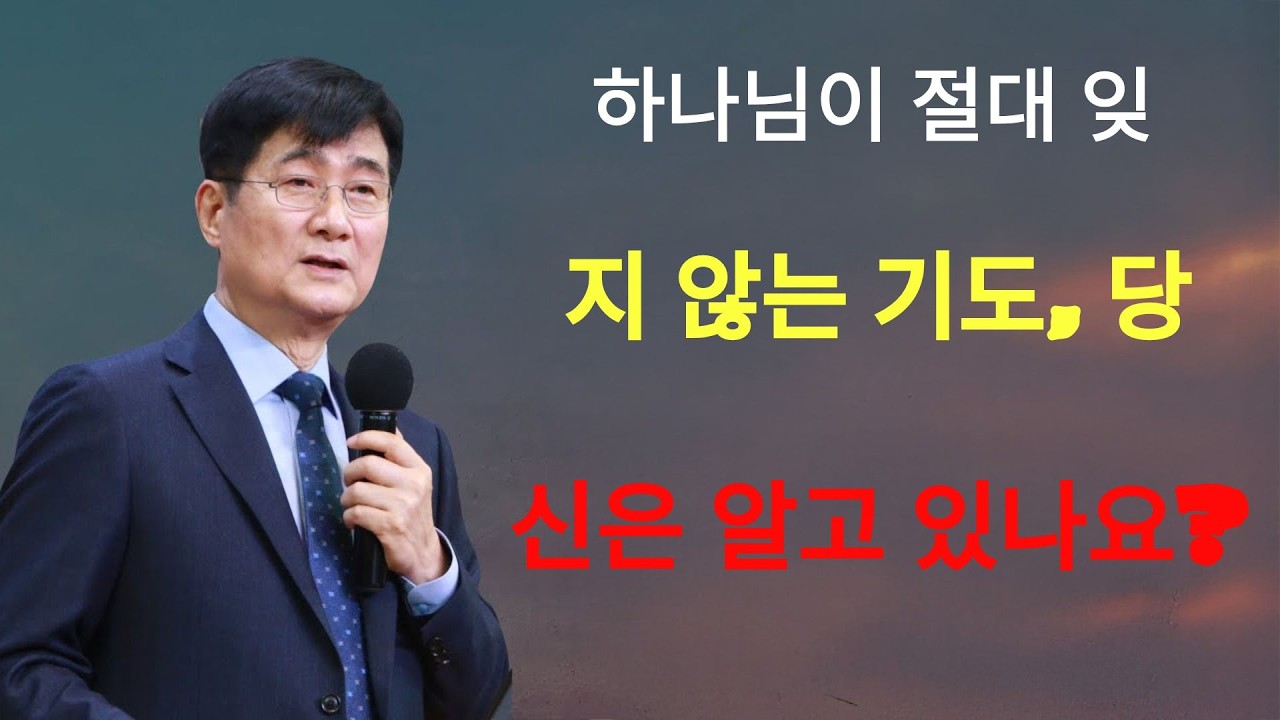 하나님이 절대 잊

지 않는 기도, 당

신은 알고 있나요?